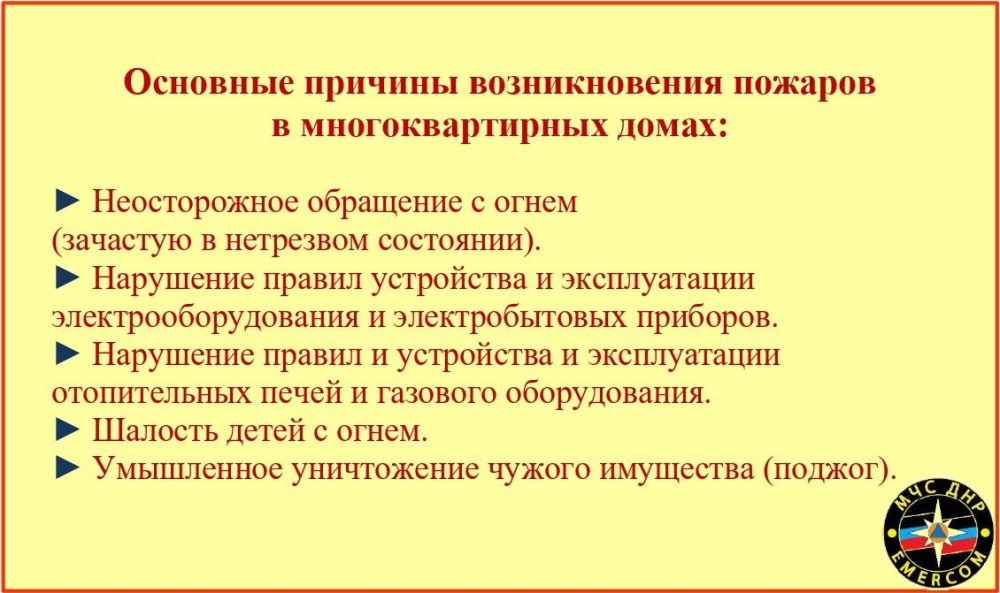 Основные причины возникновения пожаров в многоквартирных домах:

► Неосторожное обращение с огнем (зачастую в нетрезвом состоянии).
► Нарушение правил устройства и эксплуатации электрооборудования и электробытовых приборов.
► Нарушение правил и устройства и эксплуатации отопительных печей и газового оборудования.
► Шалость детей с огнем.
► Умышленное уничтожение чужого имущества (поджог).

МЧС ДНР
EMERCOM